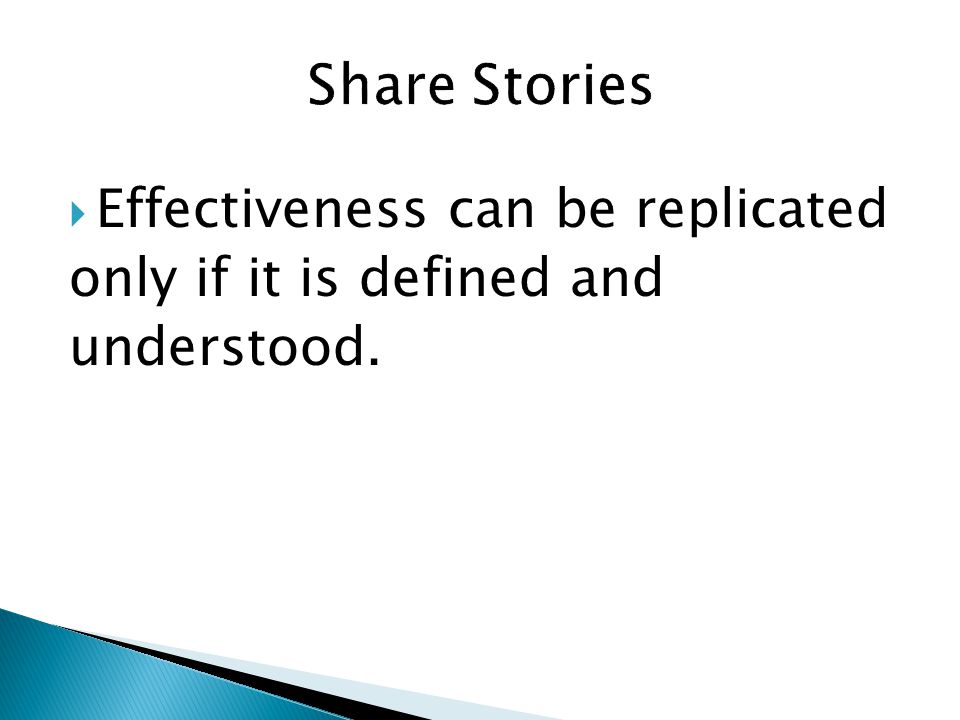 Share Stories

Effectiveness can be replicated only if it is defined and understood.